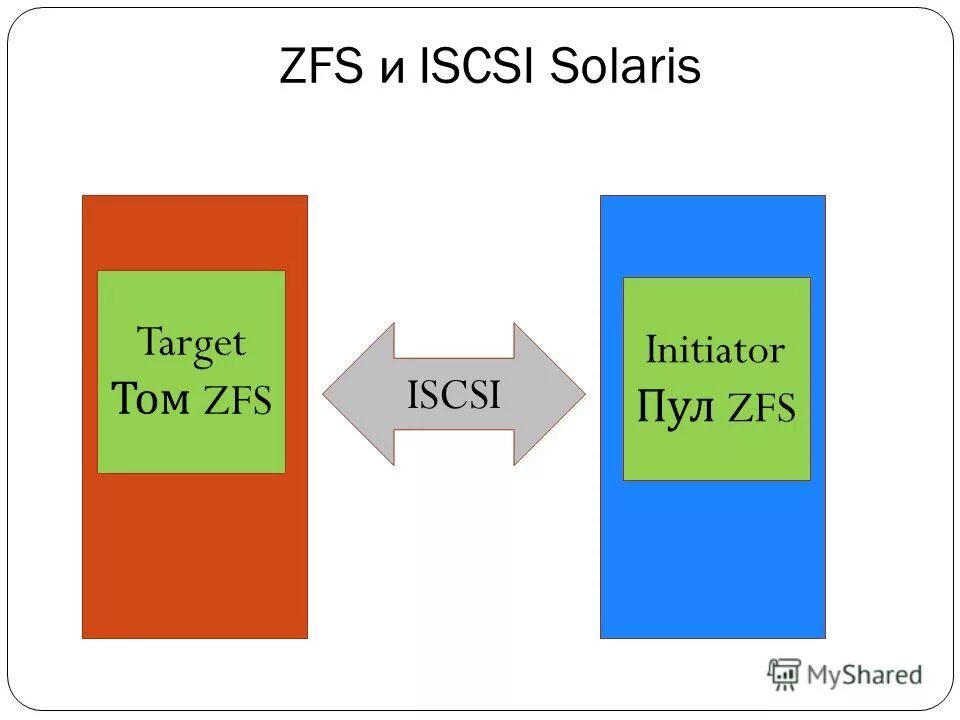 ZFS и ISCSI Solaris

Target
Том ZFS

ISCSI

Initiator
Пул ZFS

MyShared